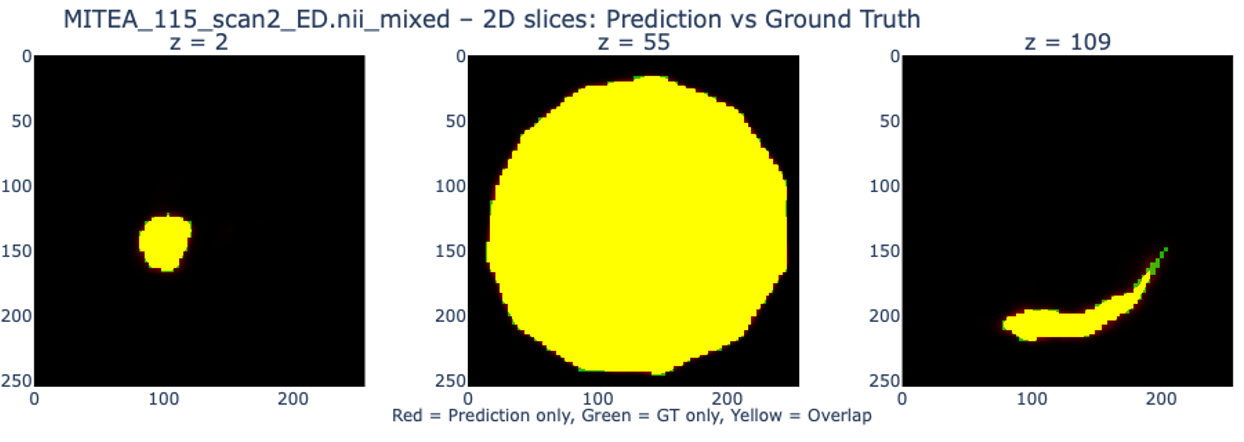 MITEA_115_scan2_ED.nii_mixed – 2D slices: Prediction vs Ground Truth

z = 2

0
50
100
150
200
250

0 100 200

z = 55

0
50
100
150
200
250

0 100 200

z = 109

0
50
100
150
200
250

0 100 200

Red = Prediction only, Green = GT only, Yellow = Overlap